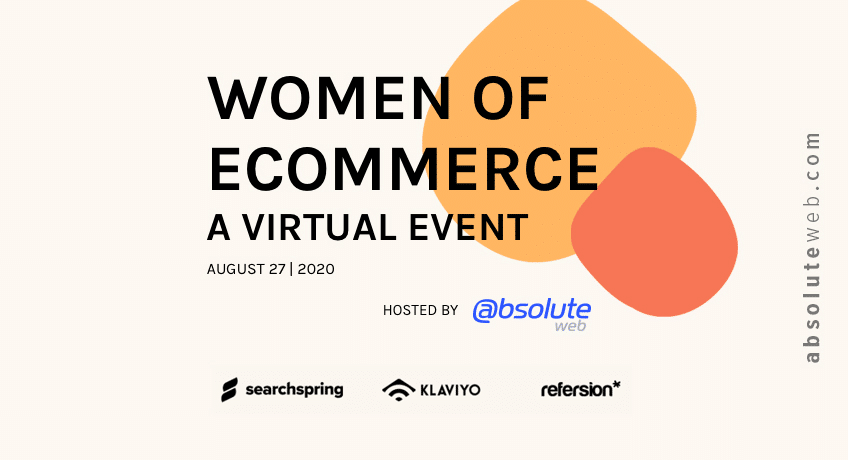 WOMEN OF ECOMMERCE
A VIRTUAL EVENT

AUGUST 27 | 2020

HOSTED BY @bsolute web

searchspring KLAVIYO refersion*

absoluteweb.com